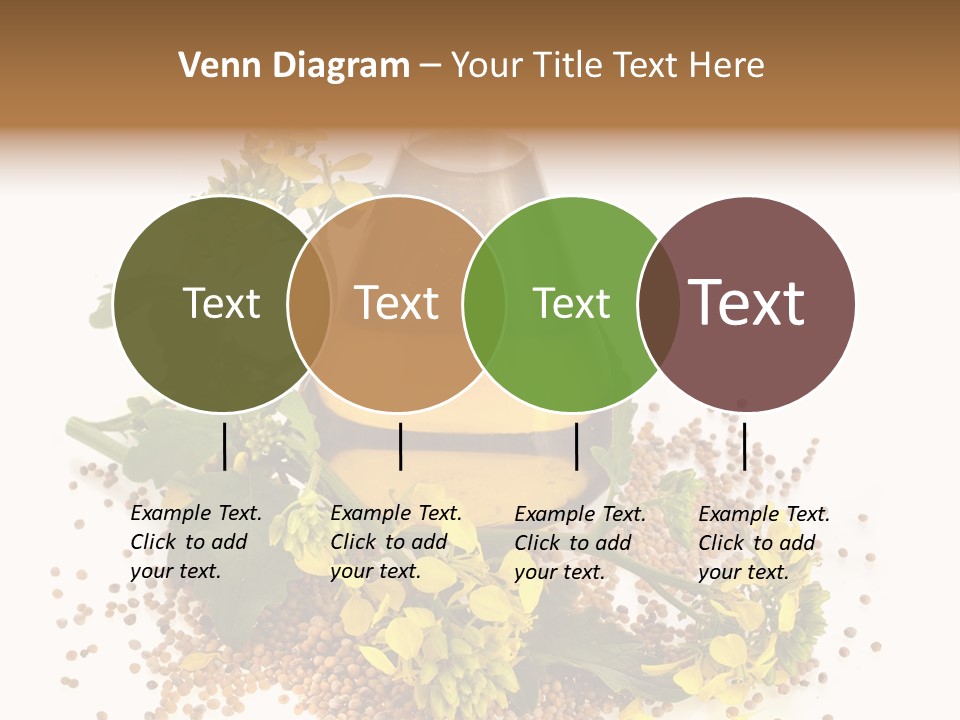 Venn Diagram – Your Title Text Here

Text

Text

Text

Text

Example Text. Click to add your text.

Example Text. Click to add your text.

Example Text. Click to add your text.

Example Text. Click to add your text.